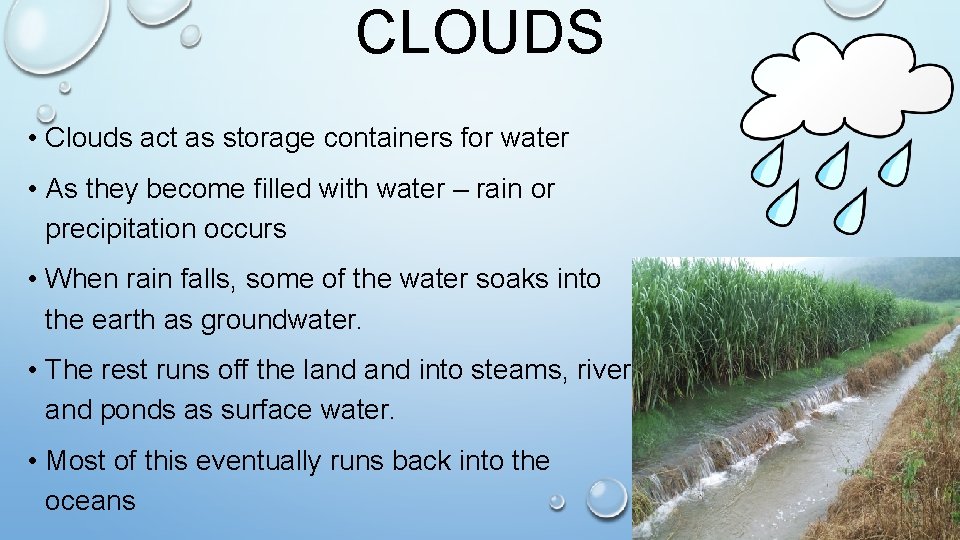 CLOUDS

• Clouds act as storage containers for water

• As they become filled with water – rain or precipitation occurs

• When rain falls, some of the water soaks into the earth as groundwater.

• The rest runs off the land and into steams, river and ponds as surface water.

• Most of this eventually runs back into the oceans